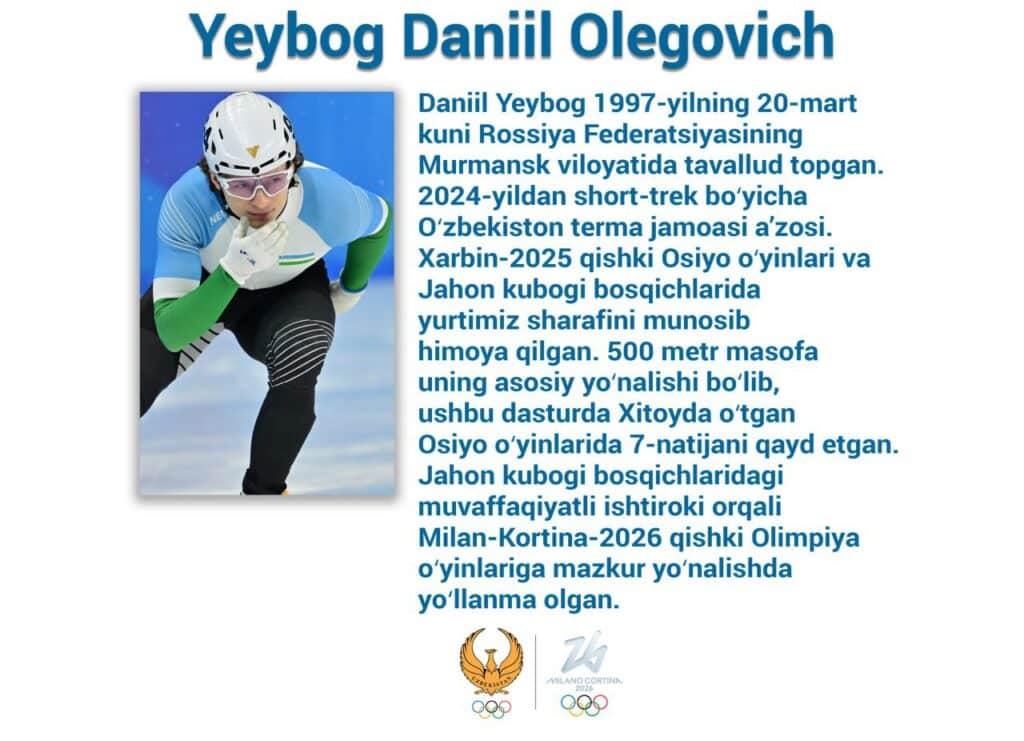 Yeybog Daniil Olegovich

Daniil Yeybog 1997-yilning 20-mart kuni Rossiya Federatsiyasining Murmansk viloyatida tavallud topgan. 2024-yildan short-trek boʻyicha Oʻzbekiston terma jamoasi aʼzosi. Xarbin-2025 qishki Osiyo oʻyinlari va Jahon kubogi bosqichlarida yurtimiz sharafini munosib himoya qilgan. 500 metr masofa uning asosiy yoʻnalishi boʻlib, ushbu dasturda Xitoyda oʻtgan Osiyo oʻyinlarida 7-natijani qayd etgan. Jahon kubogi bosqichlaridagi muvaffaqiyatli ishtiroki orqali Milan-Kortina-2026 qishki Olimpiya oʻyinlariga mazkur yoʻnalishda yoʻllanma olgan.

UZBEKISTAN

MILANO CORTINA 2026